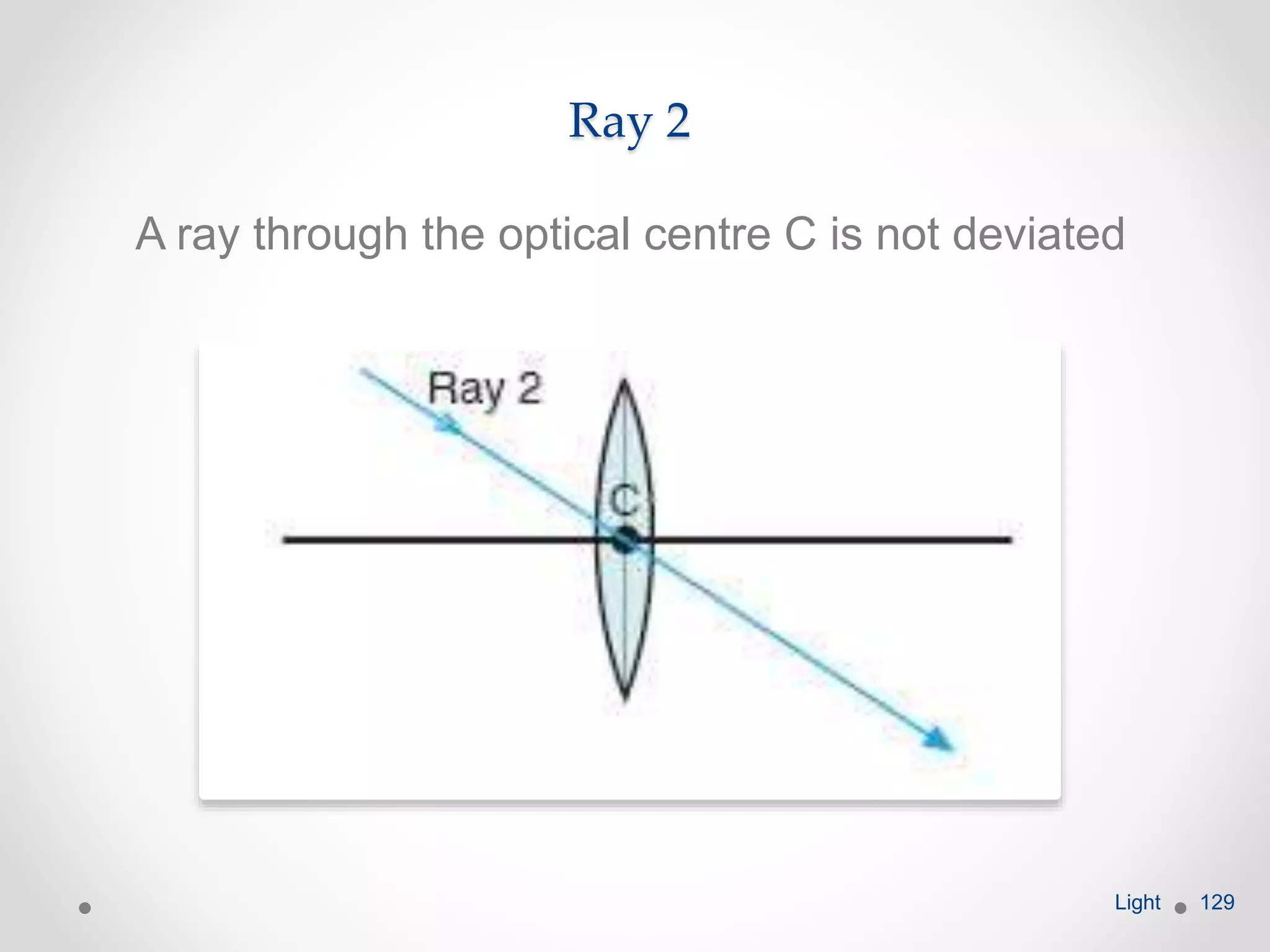 Ray 2

A ray through the optical centre C is not deviated

Ray 2

C

Light 129